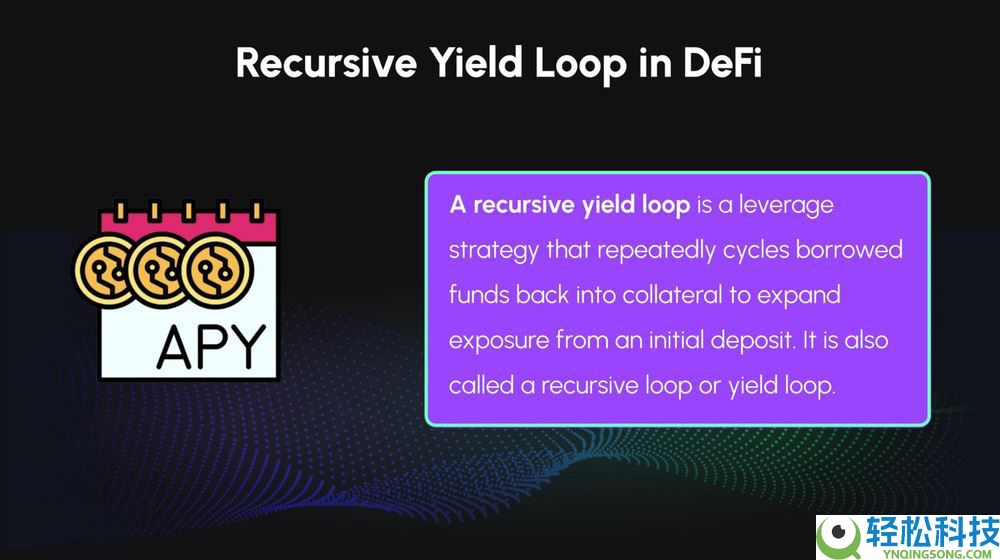 Recursive Yield Loop in DeFi

APY

A recursive yield loop is a leverage strategy that repeatedly cycles borrowed funds back into collateral to expand exposure from an initial deposit. It is also called a recursive loop or yield loop.

轻松科技
YNQINGSONG.COM